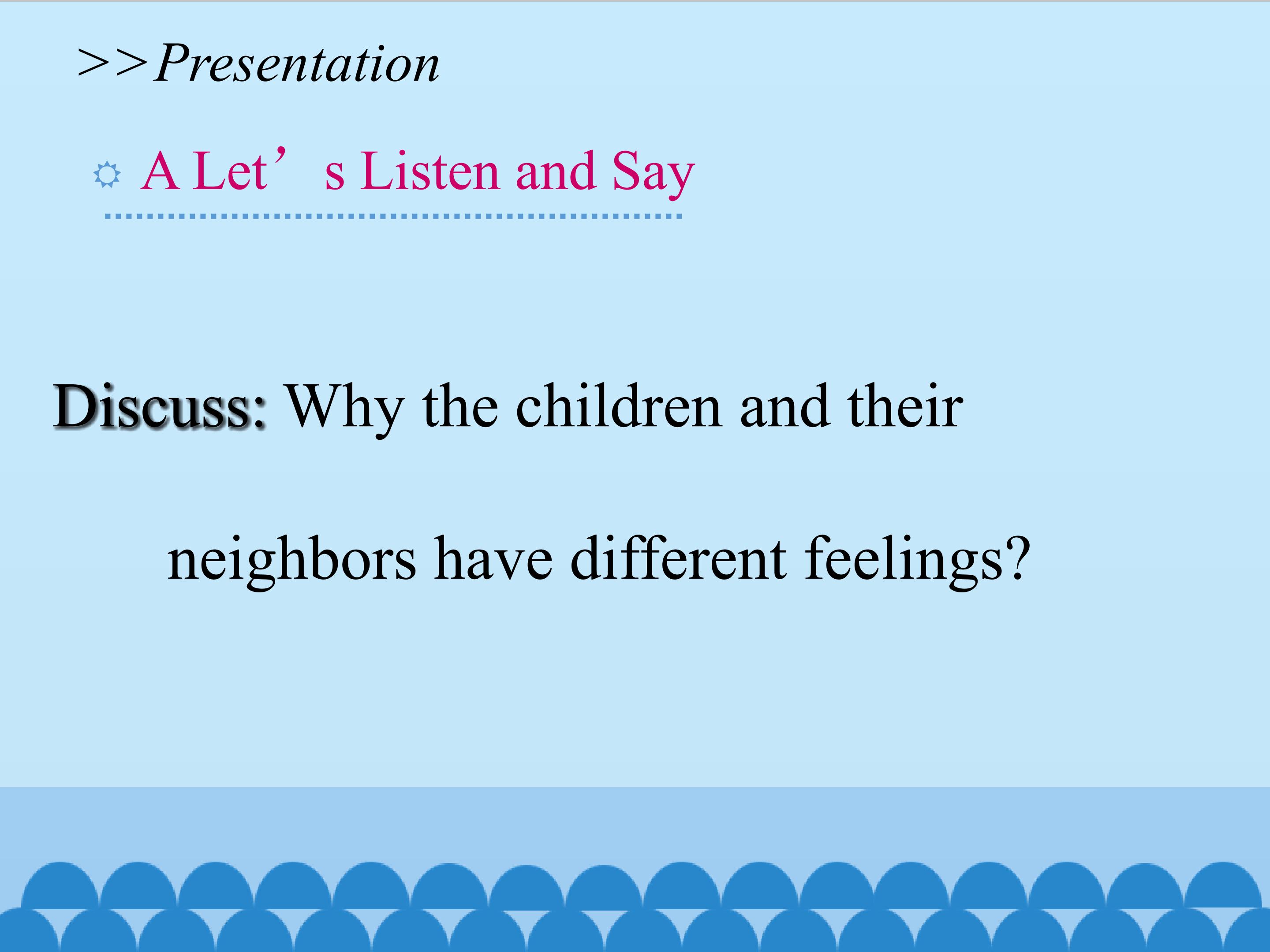 >>Presentation

A Let’s Listen and Say

Discuss: Why the children and their neighbors have different feelings?